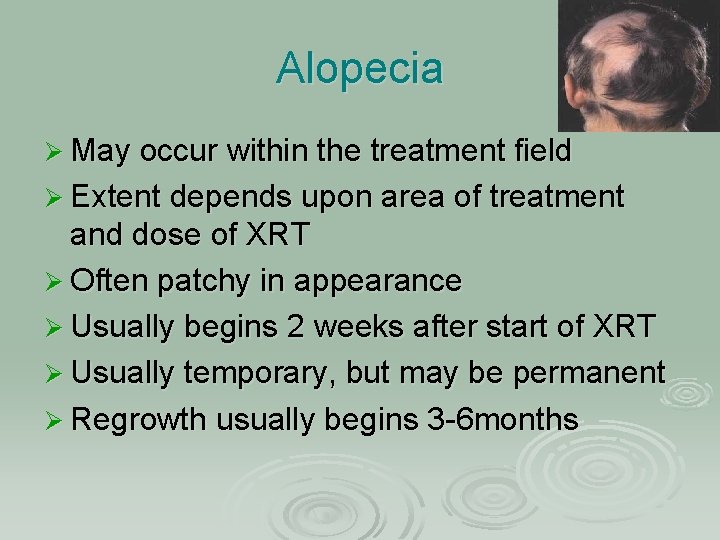 Alopecia

➢ May occur within the treatment field
➢ Extent depends upon area of treatment and dose of XRT
➢ Often patchy in appearance
➢ Usually begins 2 weeks after start of XRT
➢ Usually temporary, but may be permanent
➢ Regrowth usually begins 3-6months